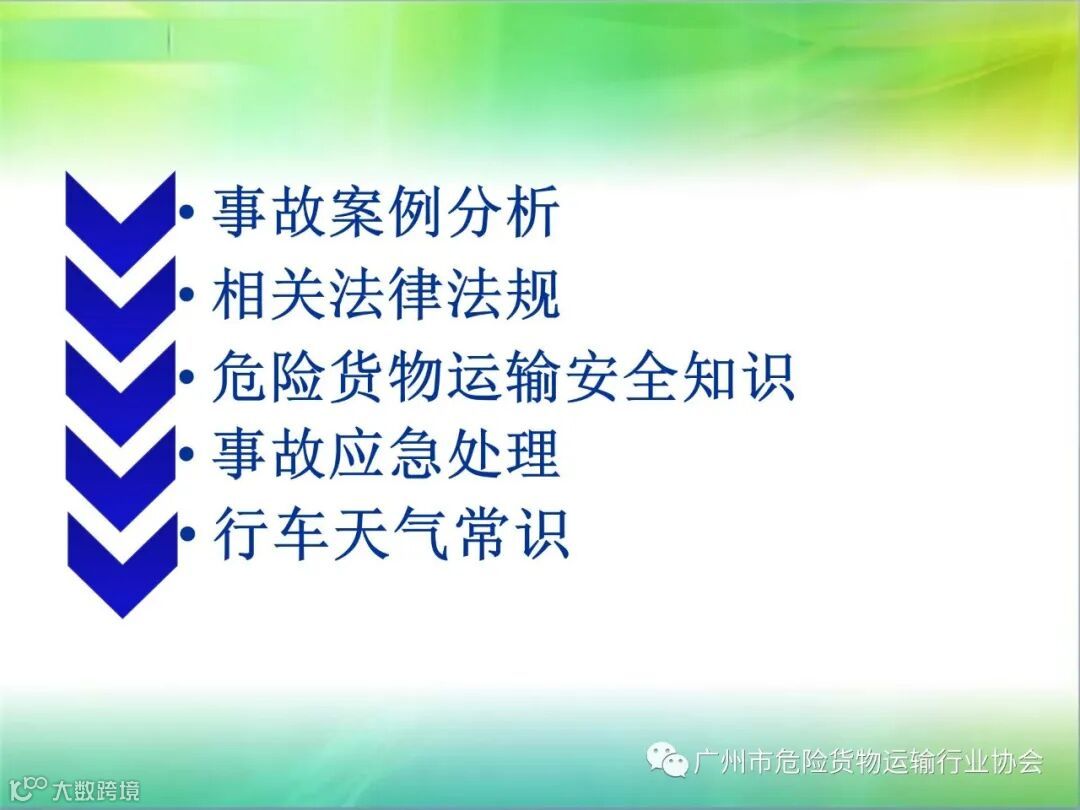 • 事故案例分析
• 相关法律法规
• 危险货物运输安全知识
• 事故应急处理
• 行车天气常识

广州市危险货物运输行业协会

大数跨境